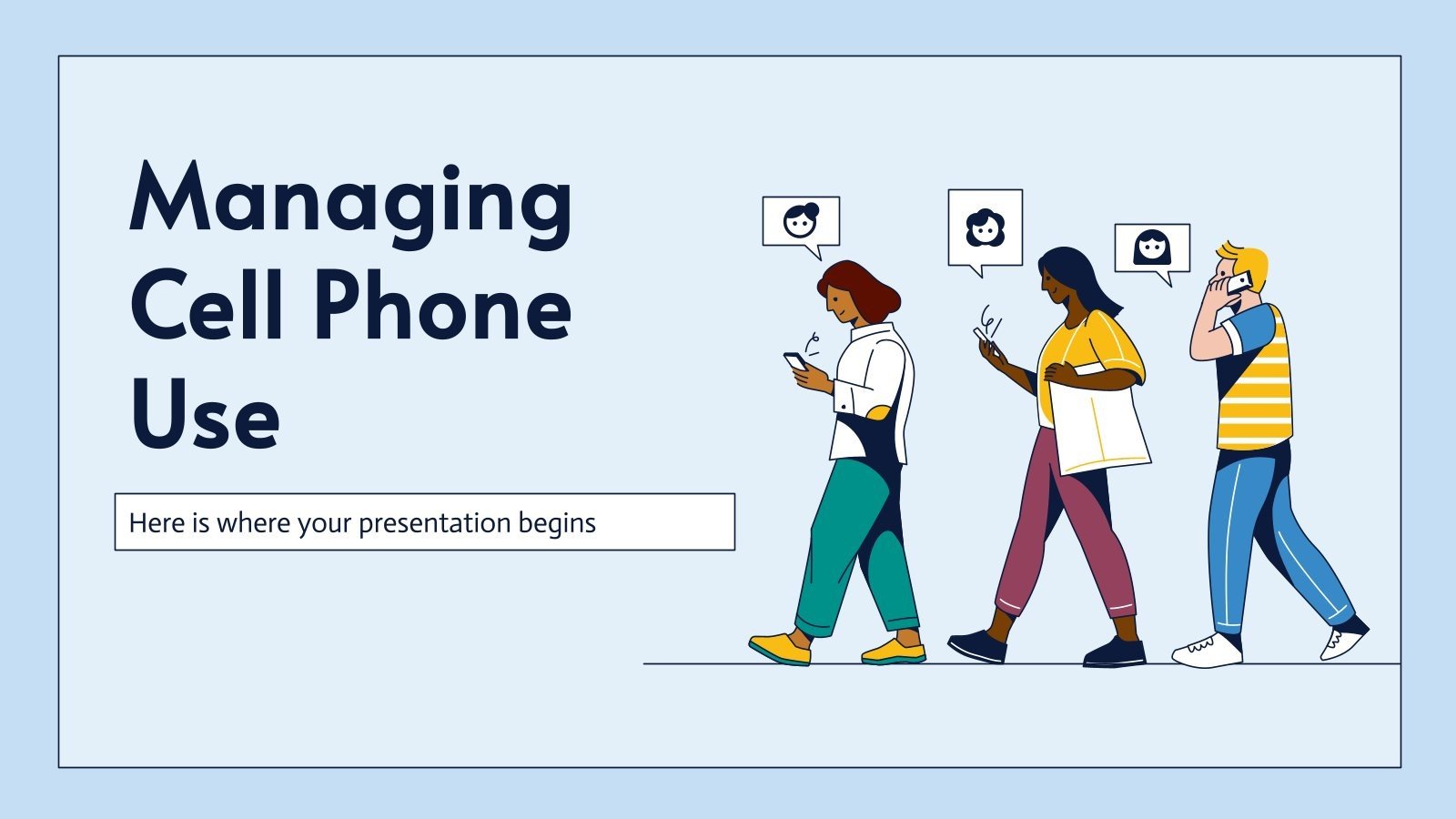 Managing Cell Phone Use

Here is where your presentation begins